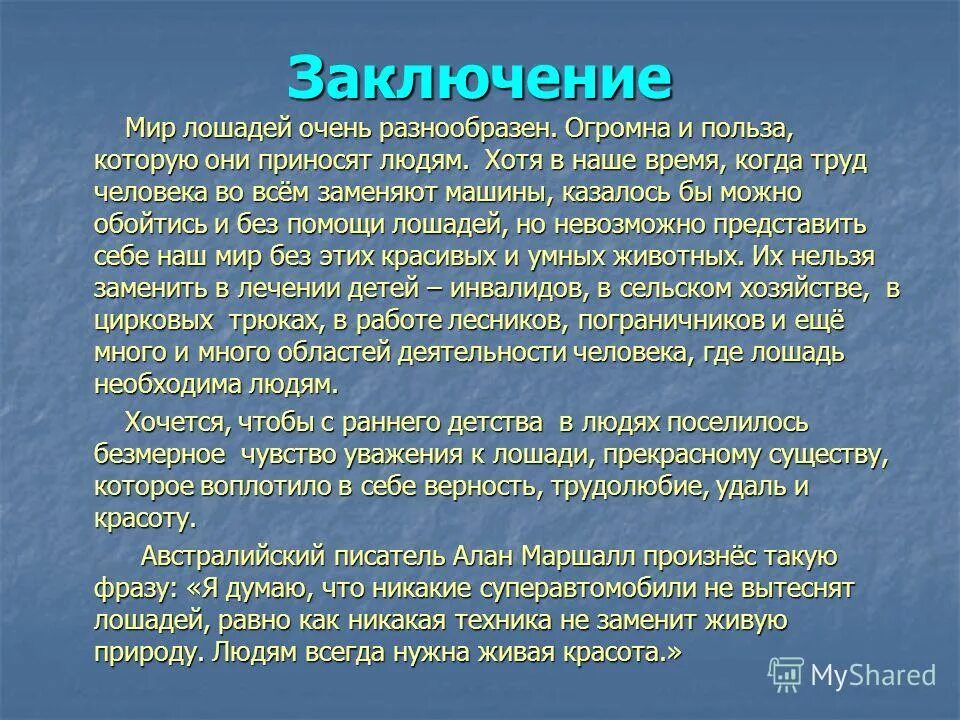 Заключение

Мир лошадей очень разнообразен. Огромна и польза, которую они приносят людям. Хотя в наше время, когда труд человека во всём заменяют машины, казалось бы можно обойтись и без помощи лошадей, но невозможно представить себе наш мир без этих красивых и умных животных. Их нельзя заменить в лечении детей – инвалидов, в сельском хозяйстве, в цирковых трюках, в работе лесников, пограничников и ещё много и много областей деятельности человека, где лошадь необходима людям.

Хочется, чтобы с раннего детства в людях поселилось безмерное чувство уважения к лошади, прекрасному существу, которое воплотило в себе верность, трудолюбие, удаль и красоту.

Австралийский писатель Алан Маршалл произнёс такую фразу: «Я думаю, что никакие суперавтомобили не вытеснят лошадей, равно как никакая техника не заменит живую природу. Людям всегда нужна живая красота.»

MyShared